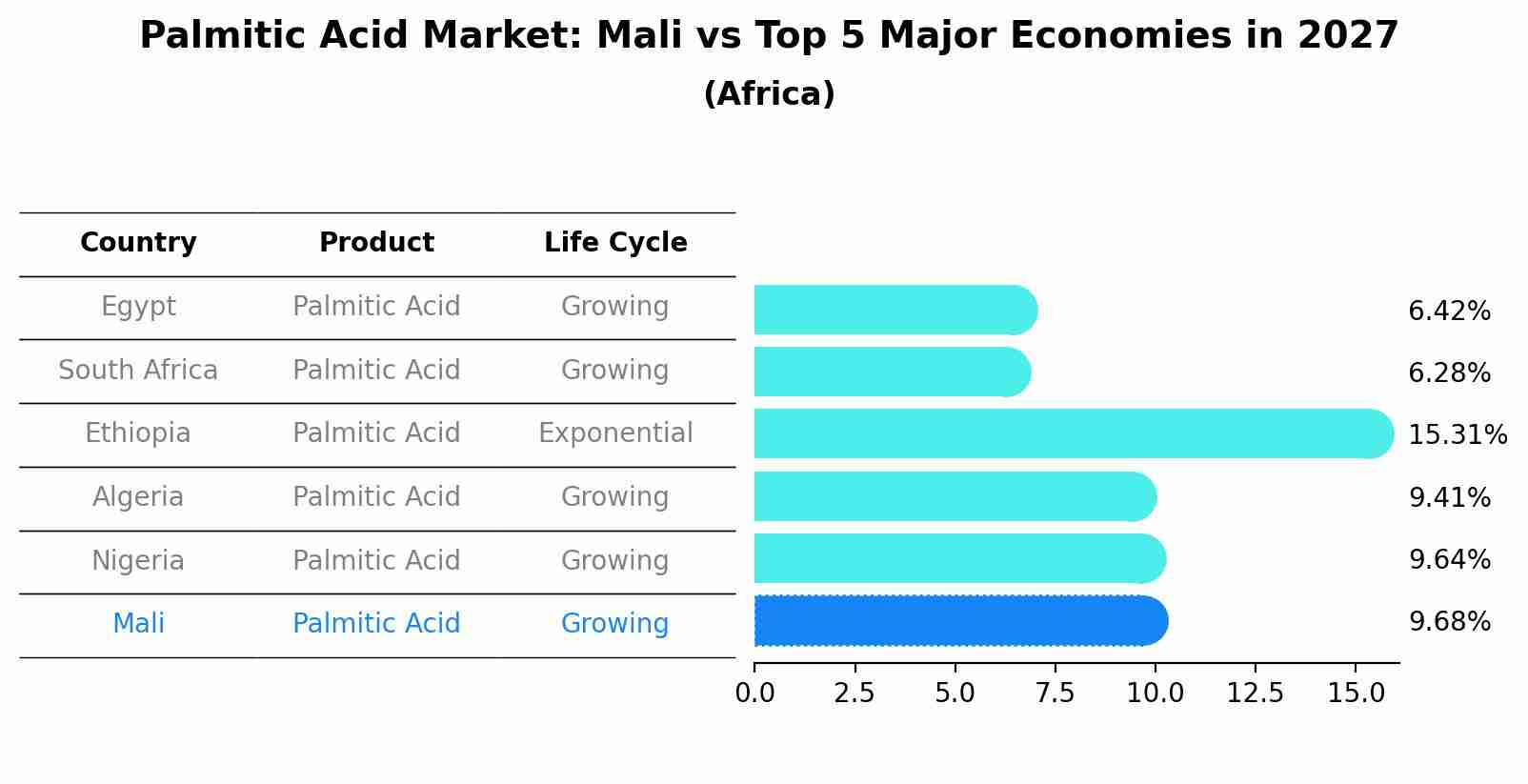 Palmitic Acid Market: Mali vs Top 5 Major Economies in 2027
(Africa)

| Country | Product | Life Cycle | |
|---|---|---|---|
| Egypt | Palmitic Acid | Growing | 6.42% |
| South Africa | Palmitic Acid | Growing | 6.28% |
| Ethiopia | Palmitic Acid | Exponential | 15.31% |
| Algeria | Palmitic Acid | Growing | 9.41% |
| Nigeria | Palmitic Acid | Growing | 9.64% |
| Mali | Palmitic Acid | Growing | 9.68% |

0.0 2.5 5.0 7.5 10.0 12.5 15.0